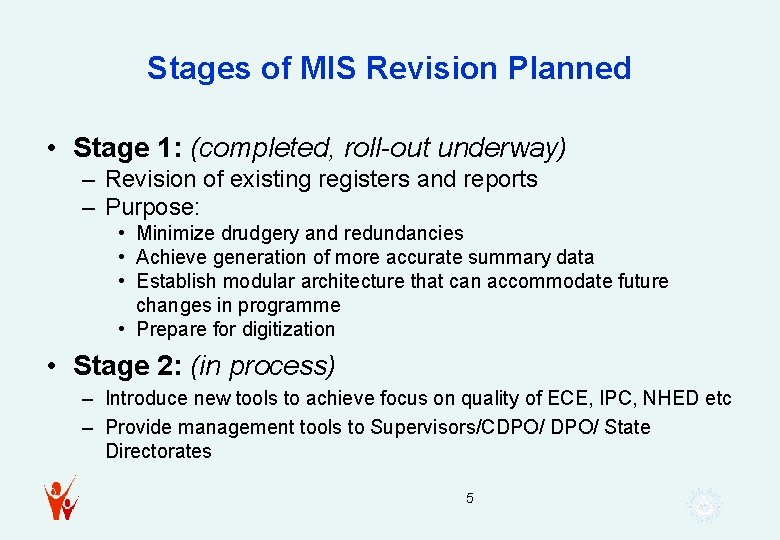 Stages of MIS Revision Planned

• Stage 1: (completed, roll-out underway)
– Revision of existing registers and reports
– Purpose:
• Minimize drudgery and redundancies
• Achieve generation of more accurate summary data
• Establish modular architecture that can accommodate future changes in programme
• Prepare for digitization

• Stage 2: (in process)
– Introduce new tools to achieve focus on quality of ECE, IPC, NHED etc
– Provide management tools to Supervisors/CDPO/ DPO/ State Directorates

5